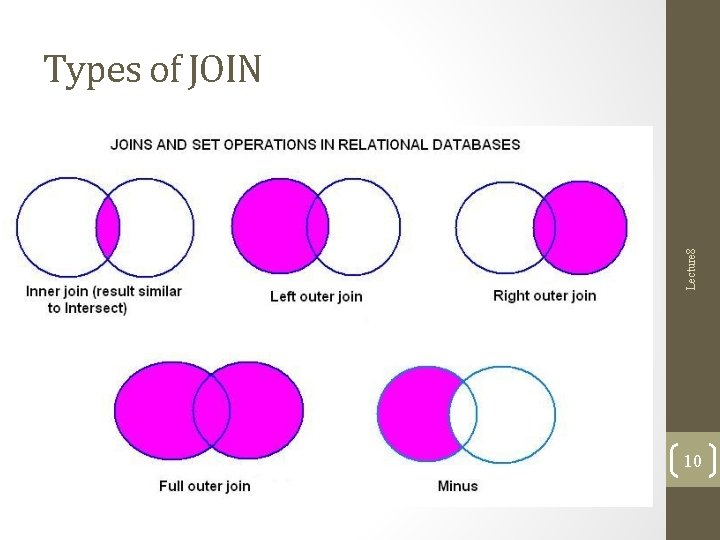 Types of JOIN

JOINS AND SET OPERATIONS IN RELATIONAL DATABASES

Inner join (result similar to Intersect)

Left outer join

Right outer join

Full outer join

Minus

Lecture8

10